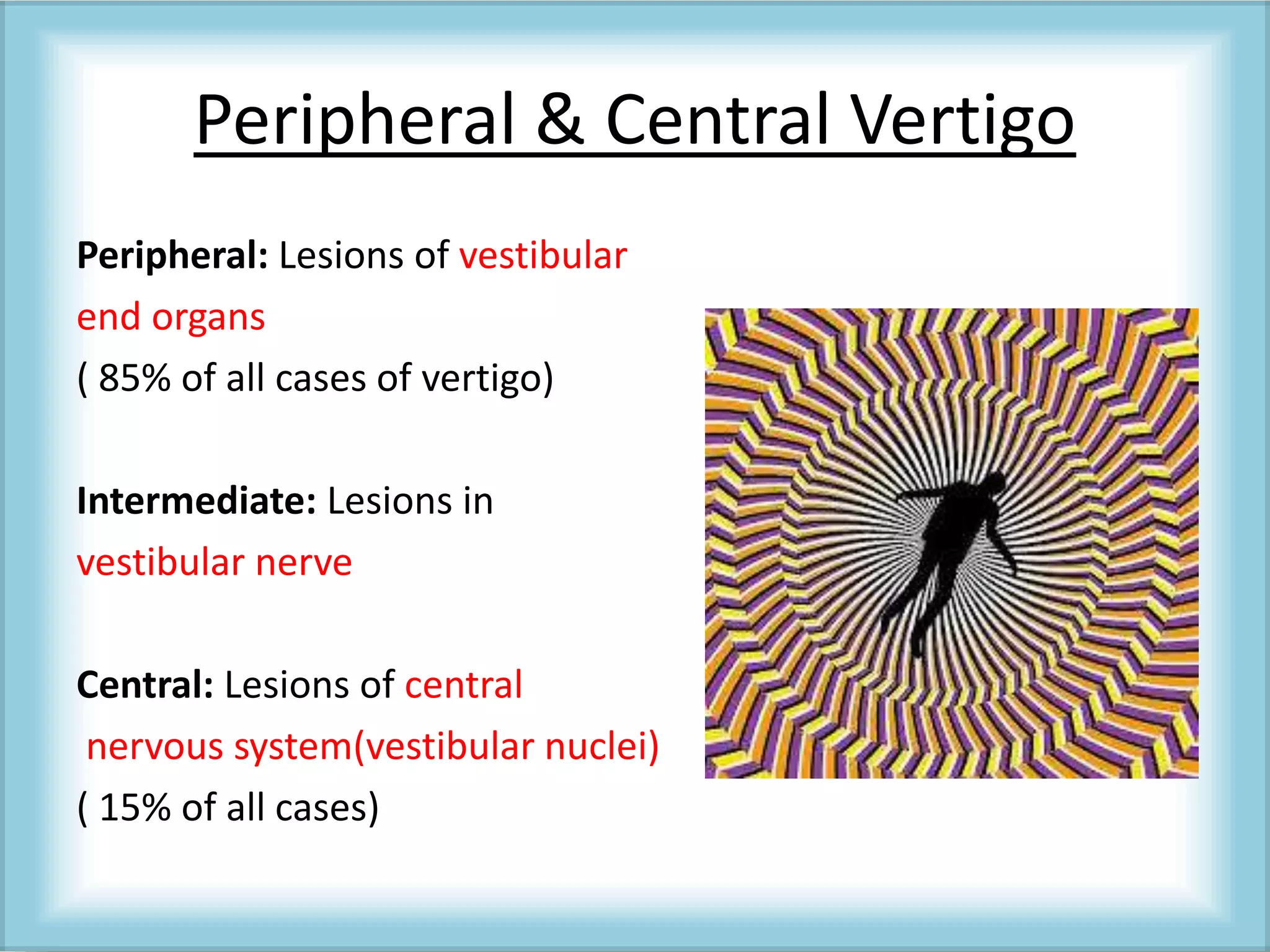 Peripheral & Central Vertigo

Peripheral: Lesions of vestibular end organs
( 85% of all cases of vertigo)

Intermediate: Lesions in vestibular nerve

Central: Lesions of central nervous system(vestibular nuclei)
( 15% of all cases)